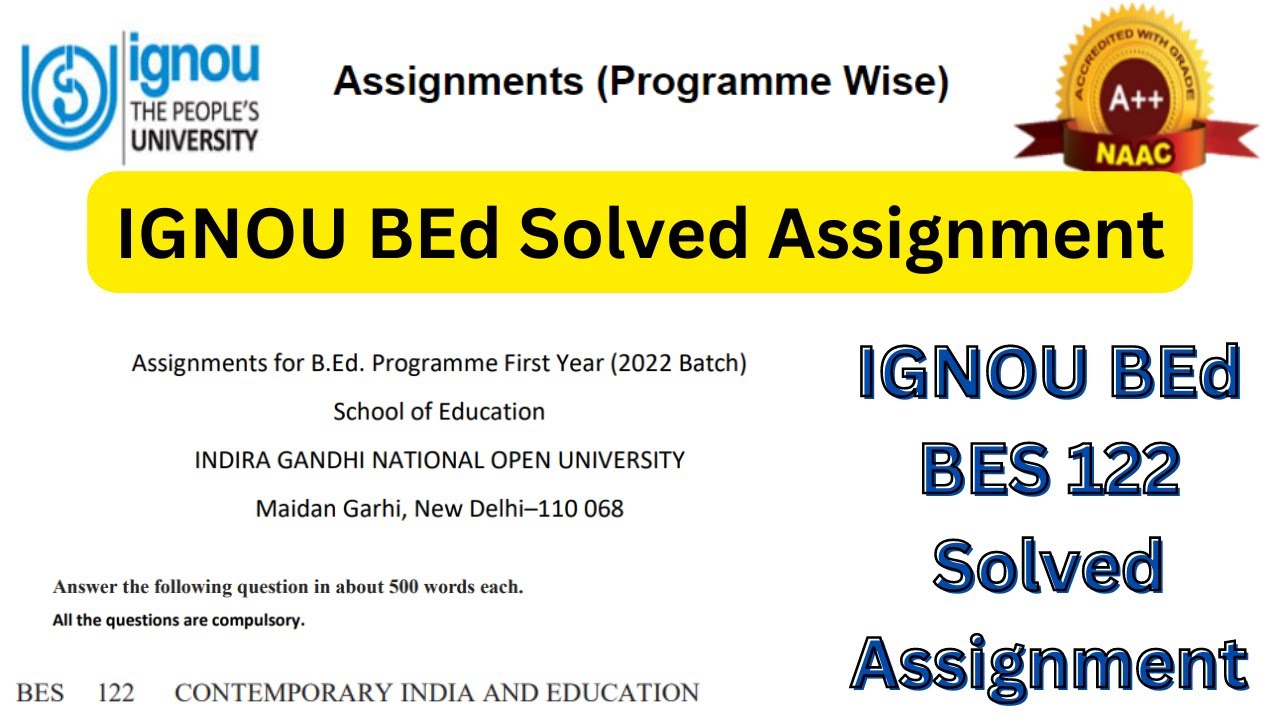 ignou
THE PEOPLE'S
UNIVERSITY

Assignments (Programme Wise)

ACCREDITED WITH GRADE
A++
NAAC

IGNOU BEd Solved Assignment

Assignments for B.Ed. Programme First Year (2022 Batch)
School of Education
INDIRA GANDHI NATIONAL OPEN UNIVERSITY
Maidan Garhi, New Delhi–110 068

Answer the following question in about 500 words each.
All the questions are compulsory.

BES 122 CONTEMPORARY INDIA AND EDUCATION

IGNOU BEd
BES 122
Solved
Assignment